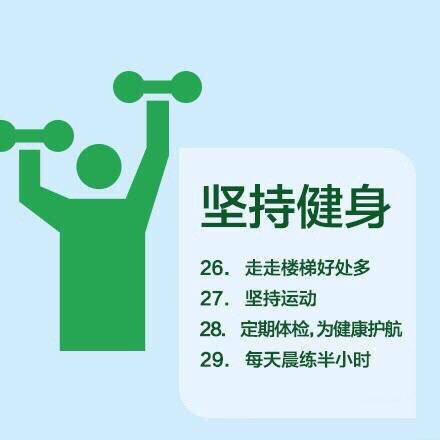 坚持健身

26. 走走楼梯好处多

27. 坚持运动

28. 定期体检，为健康护航

29. 每天晨练半小时